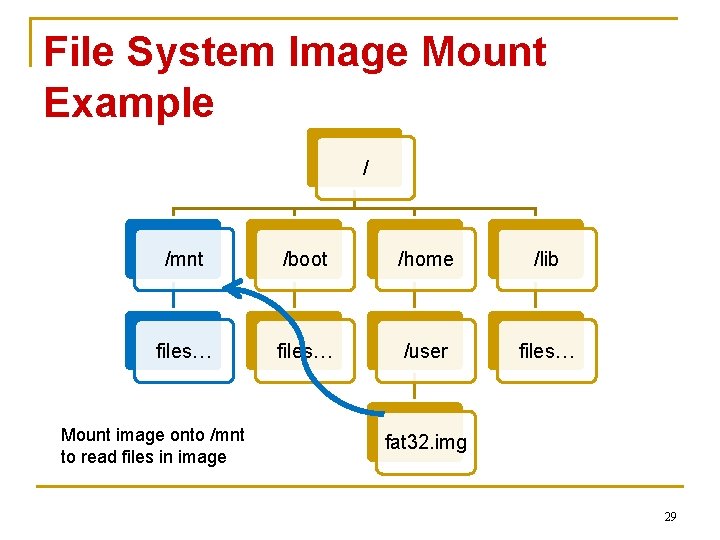 File System Image Mount Example

/

/mnt

/boot

/home

/lib

files…

files…

/user

files…

fat32.img

Mount image onto /mnt to read files in image

29